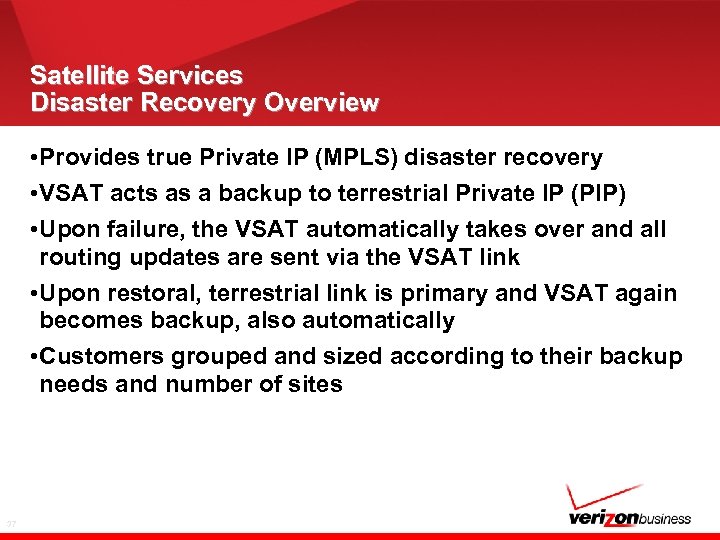 Satellite Services
Disaster Recovery Overview

•Provides true Private IP (MPLS) disaster recovery

•VSAT acts as a backup to terrestrial Private IP (PIP)

•Upon failure, the VSAT automatically takes over and all routing updates are sent via the VSAT link

•Upon restoral, terrestrial link is primary and VSAT again becomes backup, also automatically

•Customers grouped and sized according to their backup needs and number of sites

37

verizonbusiness